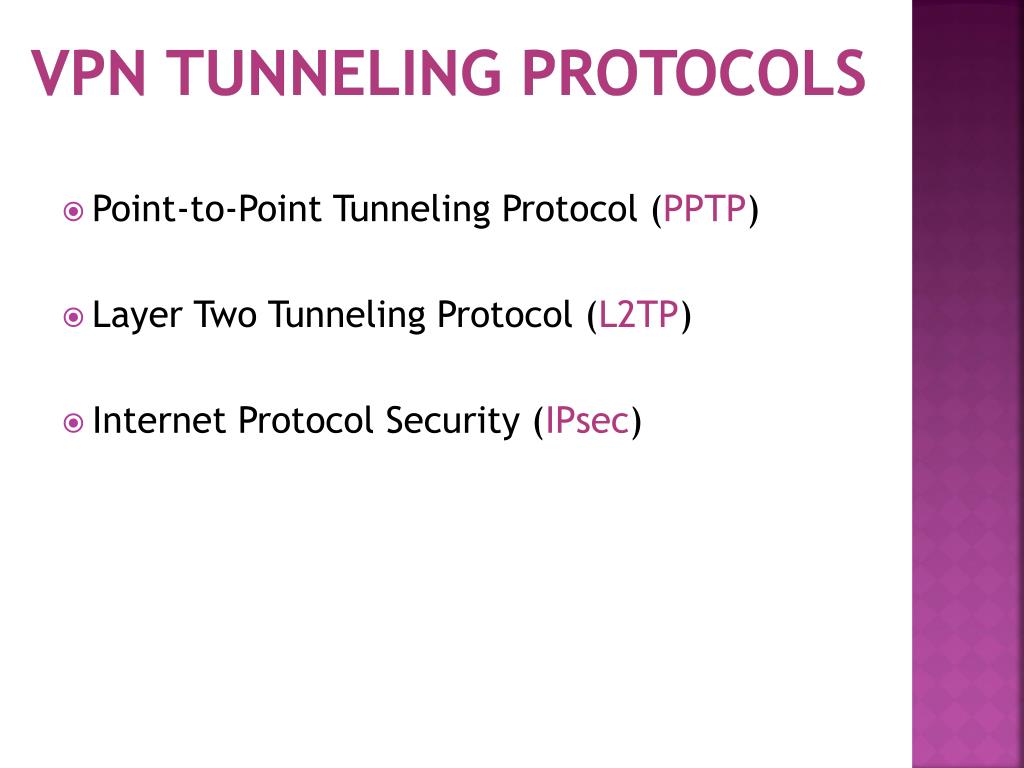 VPN TUNNELING PROTOCOLS

Point-to-Point Tunneling Protocol (PPTP)

Layer Two Tunneling Protocol (L2TP)

Internet Protocol Security (IPsec)